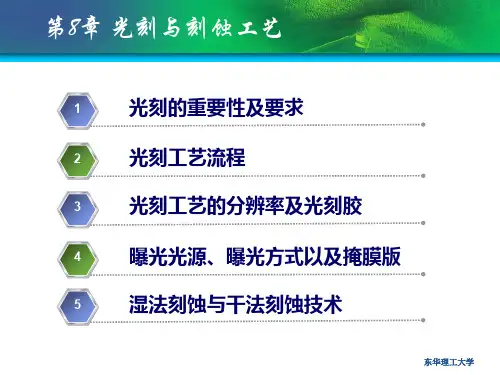 第8章 光刻与刻蚀工艺

1 光刻的重要性及要求

2 光刻工艺流程

3 光刻工艺的分辨率及光刻胶

4 曝光光源、曝光方式以及掩膜版

5 湿法刻蚀与干法刻蚀技术

东华理工大学